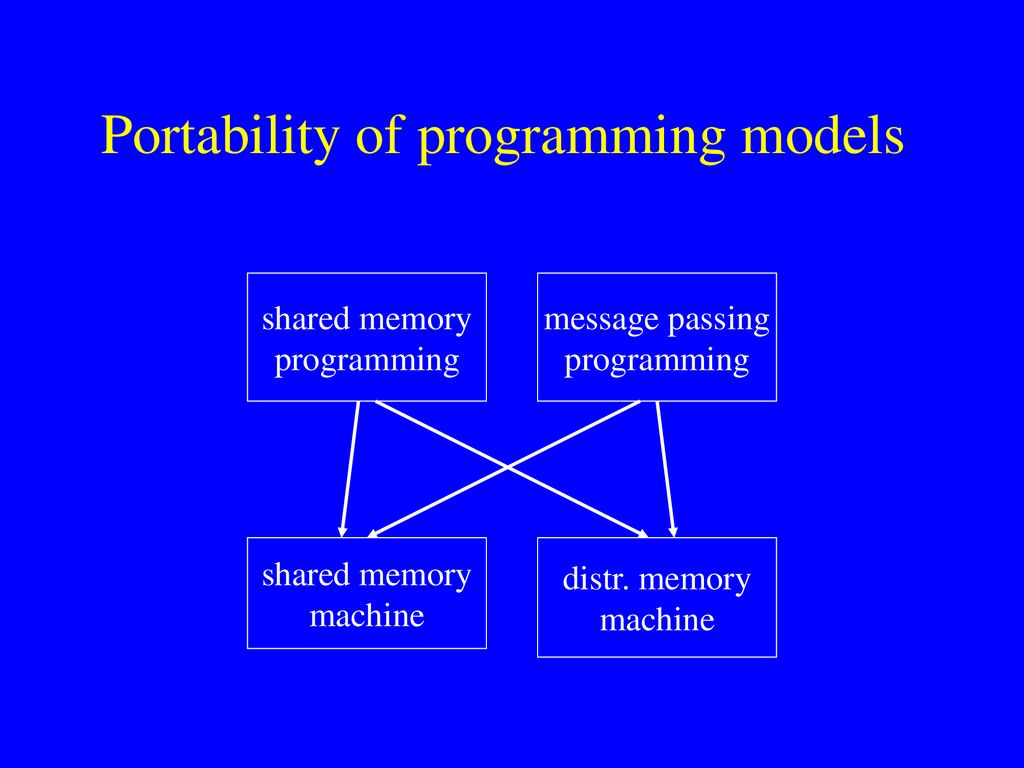 Portability of programming models

shared memory programming

message passing programming

shared memory machine

distr. memory machine